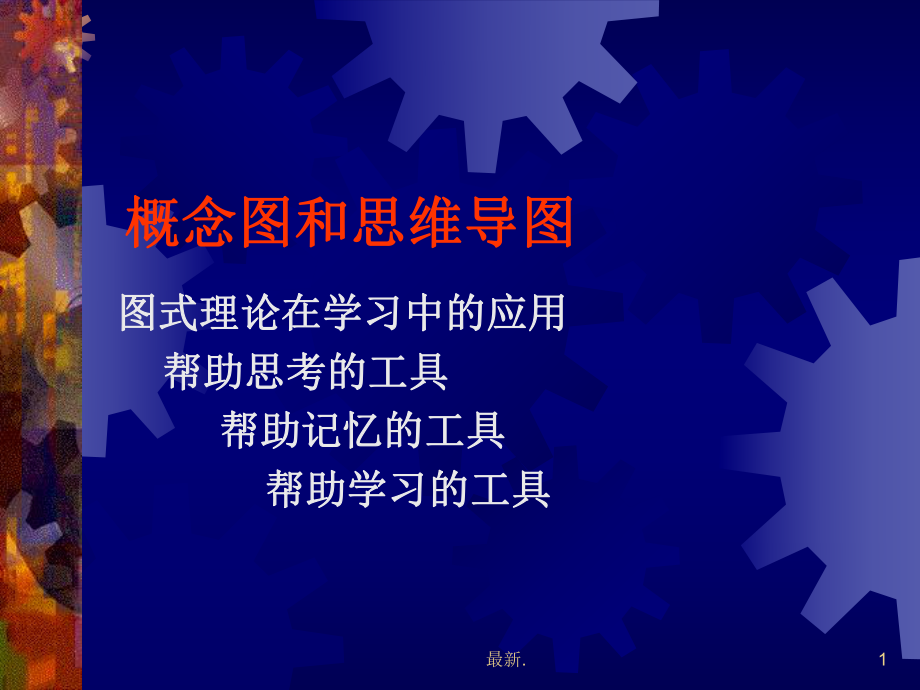 概念图和思维导图

图式理论在学习中的应用

帮助思考的工具

帮助记忆的工具

帮助学习的工具

最新.

1